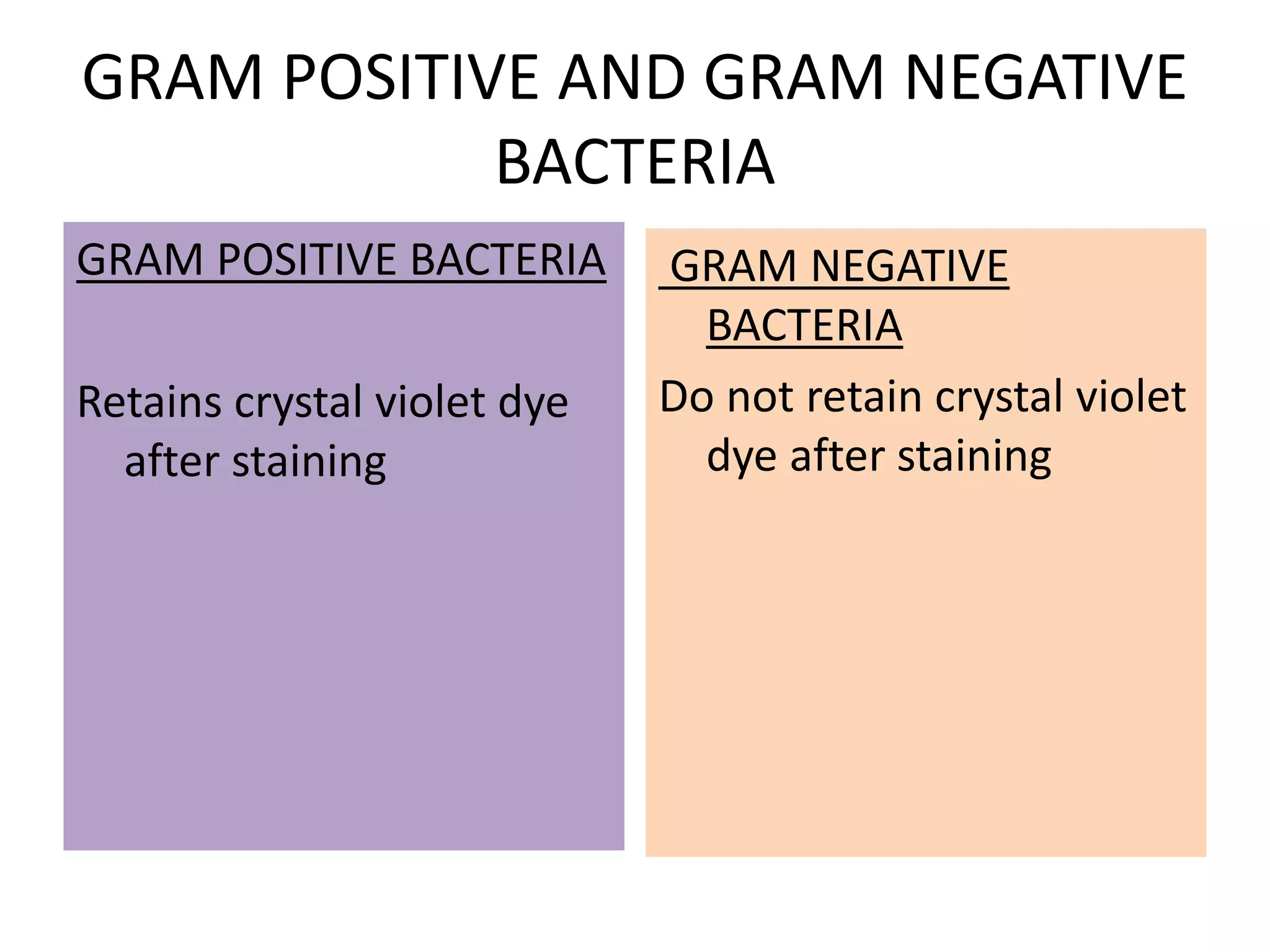 GRAM POSITIVE AND GRAM NEGATIVE BACTERIA

GRAM POSITIVE BACTERIA

Retains crystal violet dye after staining

GRAM NEGATIVE BACTERIA

Do not retain crystal violet dye after staining